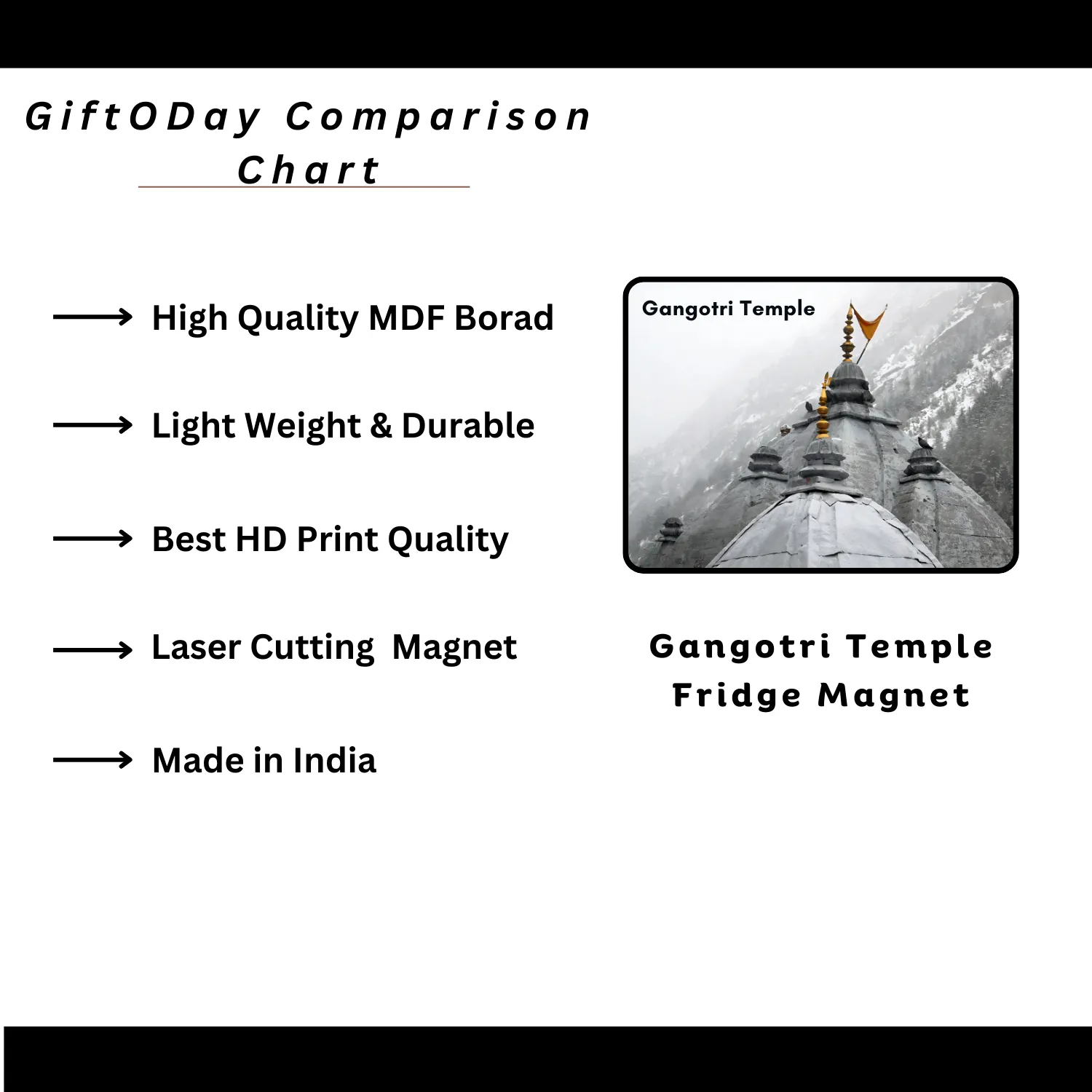 GiftODay Comparison Chart

High Quality MDF Borad

Light Weight & Durable

Best HD Print Quality

Laser Cutting Magnet

Made in India

Gangotri Temple

Gangotri Temple Fridge Magnet